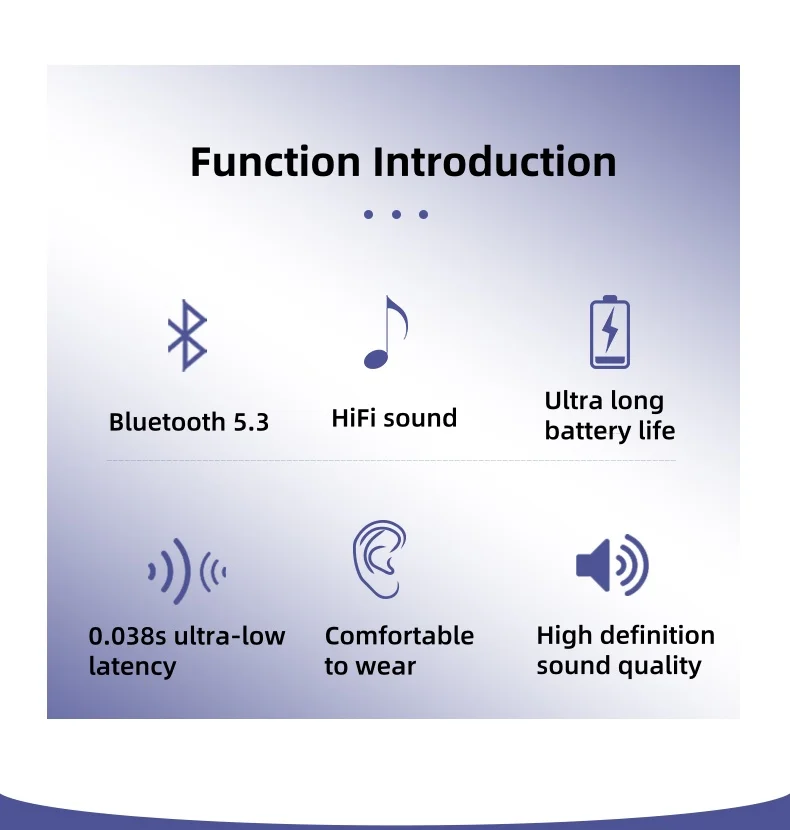 Function Introduction

Bluetooth 5.3

HiFi sound

Ultra long battery life

0.038s ultra-low latency

Comfortable to wear

High definition sound quality